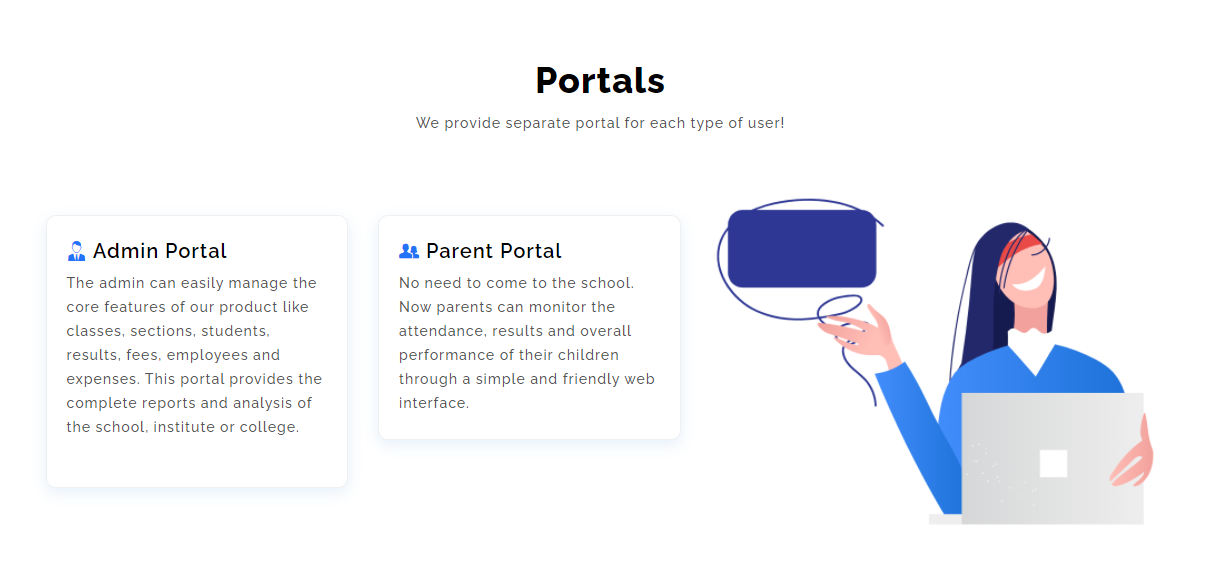 Portals

We provide separate portal for each type of user!

Admin Portal

The admin can easily manage the core features of our product like classes, sections, students, results, fees, employees and expenses. This portal provides the complete reports and analysis of the school, institute or college.

Parent Portal

No need to come to the school. Now parents can monitor the attendance, results and overall performance of their children through a simple and friendly web interface.